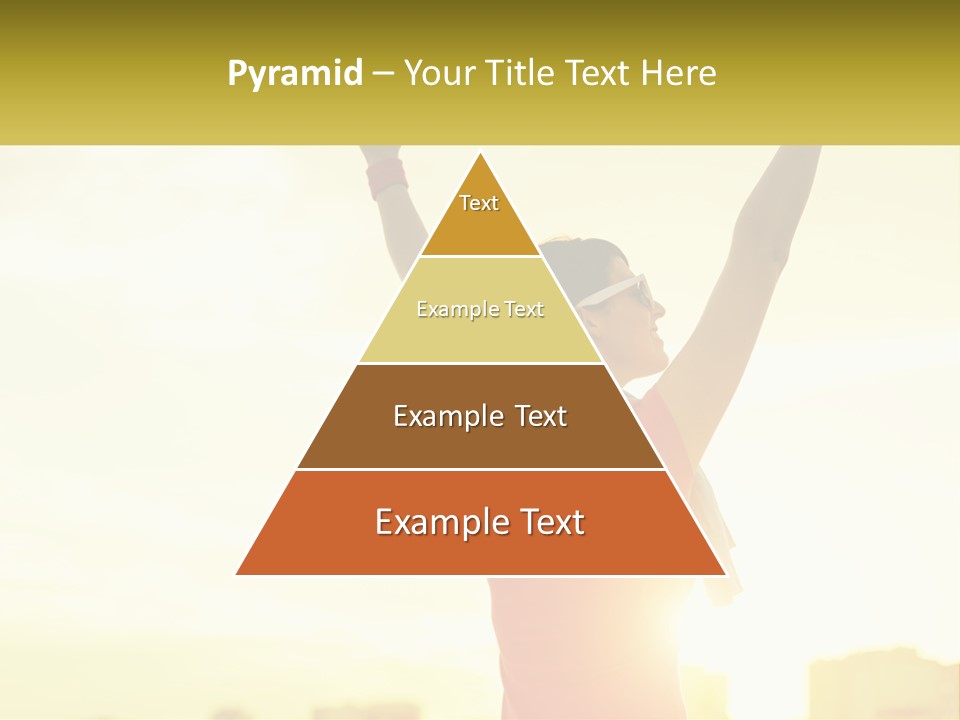 Pyramid – Your Title Text Here

Text

Example Text

Example Text

Example Text